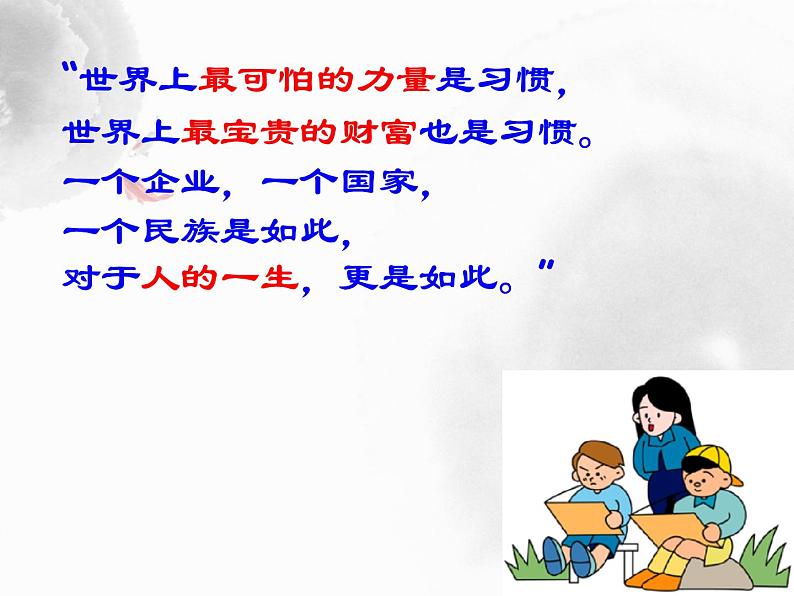 “世界上最可怕的力量是习惯，
世界上最宝贵的财富也是习惯。
一个企业，一个国家，
一个民族是如此，
对于人的一生，更是如此。”